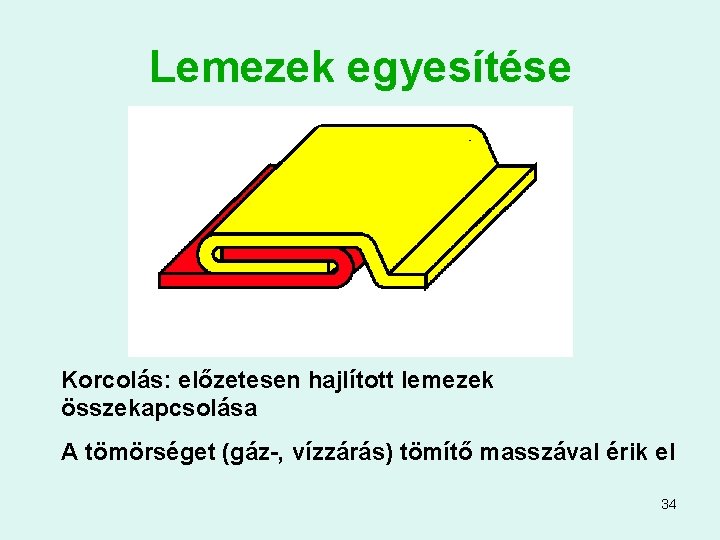 Lemezek egyesítése

Korcolás: előzetesen hajlított lemezek összekapcsolása

A tömörséget (gáz-, vízzárás) tömítő masszával érik el

34